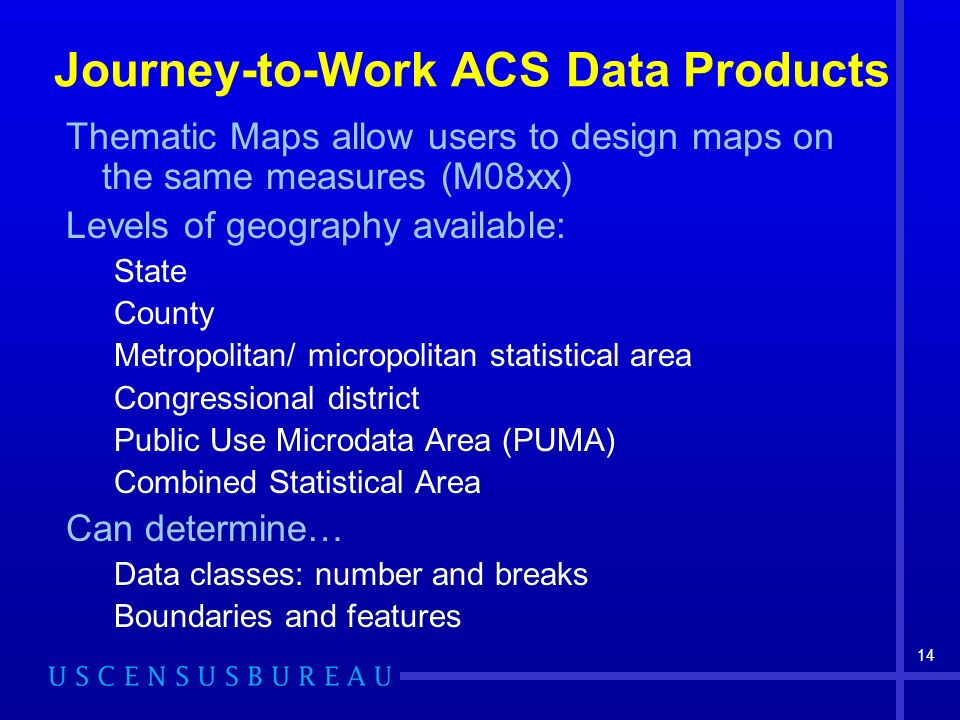 Journey-to-Work ACS Data Products

Thematic Maps allow users to design maps on the same measures (M08xx)

Levels of geography available:

State

County

Metropolitan/ micropolitan statistical area

Congressional district

Public Use Microdata Area (PUMA)

Combined Statistical Area

Can determine…

Data classes: number and breaks

Boundaries and features

14

USCENSUSBUREAU